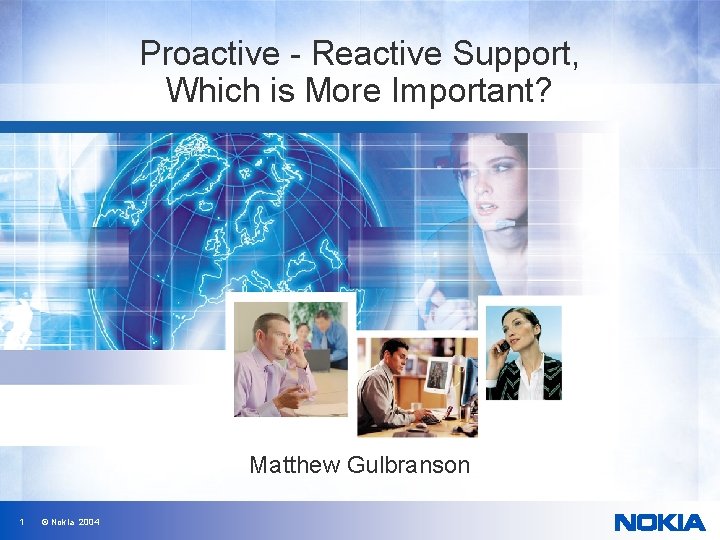 Proactive - Reactive Support, Which is More Important?

Matthew Gulbranson

1 © Nokia 2004

NOKIA